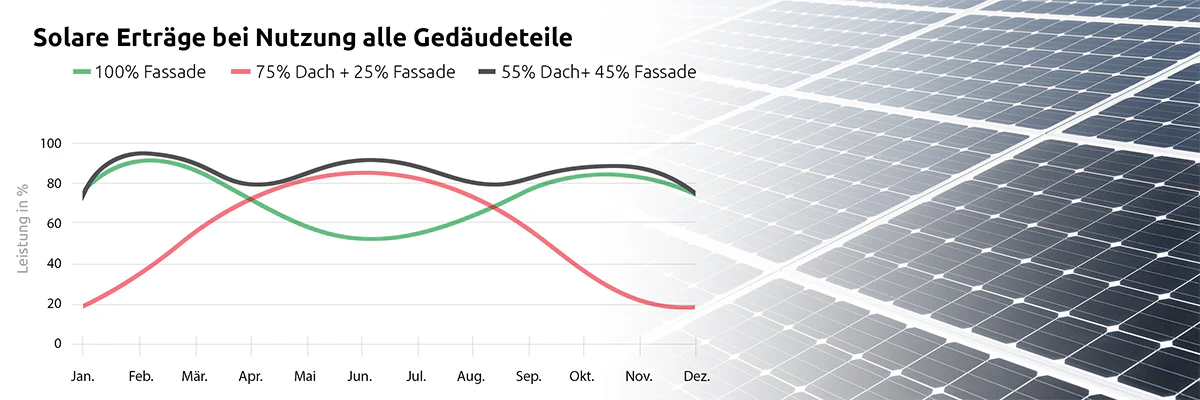 Solare Erträge bei Nutzung alle Gedäudeteile

100% Fassade
75% Dach + 25% Fassade
55% Dach+ 45% Fassade

Leistung in %

100
80
60
40
20
0

Jan.
Feb.
Mär.
Apr.
Mai
Jun.
Jul.
Aug.
Sep.
Okt.
Nov.
Dez.